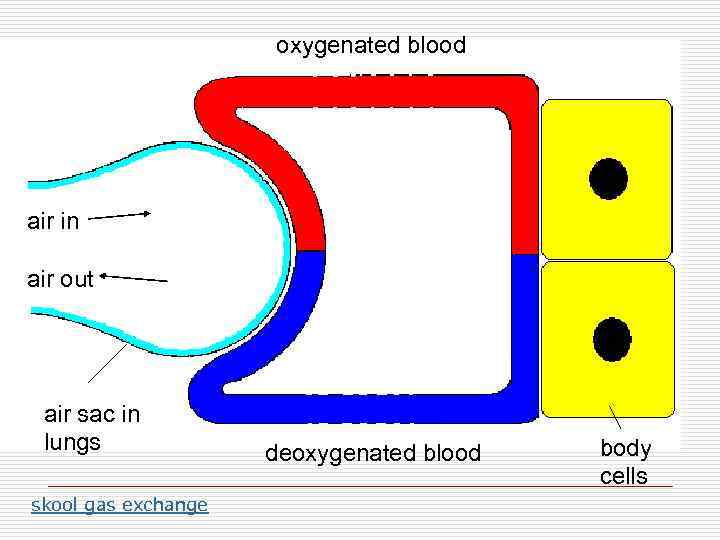 oxygenated blood

air in

air out

air sac in lungs

deoxygenated blood

body cells

skool gas exchange